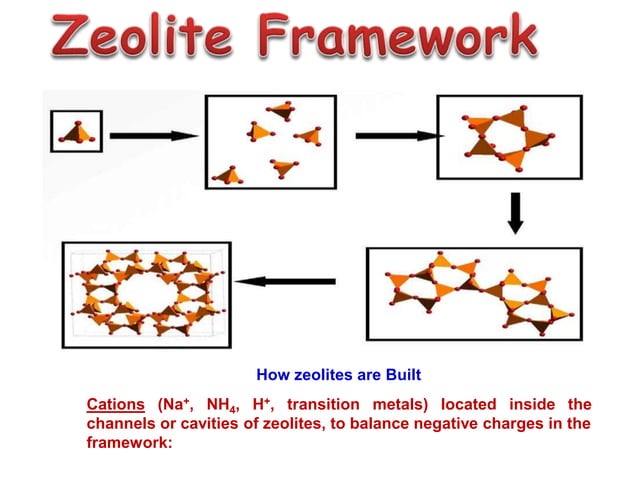 Zeolite Framework

How zeolites are Built

Cations ($Na^+$, $NH_4$, $H^+$, transition metals) located inside the channels or cavities of zeolites, to balance negative charges in the framework: